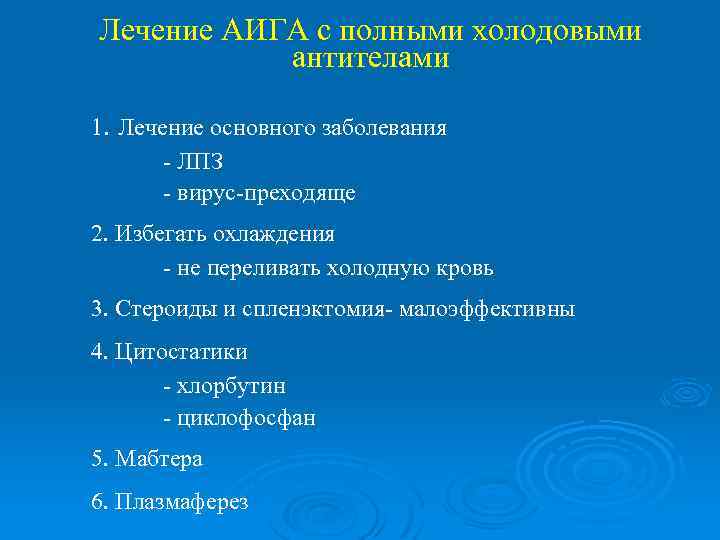 Лечение АИГА с полными холодовыми антителами

1. Лечение основного заболевания
- ЛПЗ
- вирус-преходяще

2. Избегать охлаждения
- не переливать холодную кровь

3. Стероиды и спленэктомия- малоэффективны

4. Цитостатики
- хлорбутин
- циклофосфан

5. Мабтера

6. Плазмаферез